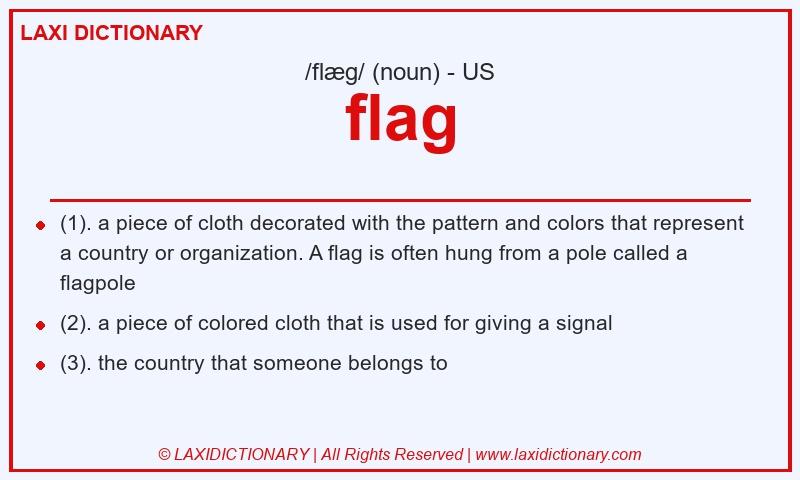 LAXI DICTIONARY

/flæg/ (noun) - US

flag

- (1). a piece of cloth decorated with the pattern and colors that represent a country or organization. A flag is often hung from a pole called a flagpole
- (2). a piece of colored cloth that is used for giving a signal
- (3). the country that someone belongs to

© LAXIDICTIONARY | All Rights Reserved | www.laxidictionary.com